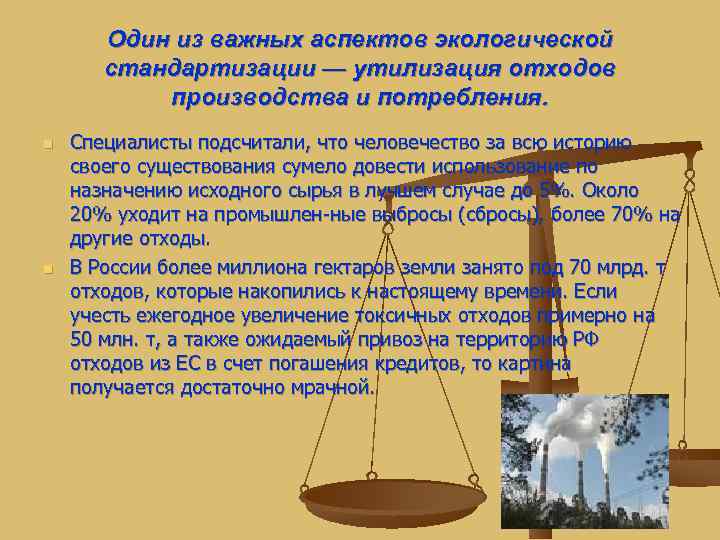 Один из важных аспектов экологической стандартизации — утилизация отходов производства и потребления.

Специалисты подсчитали, что человечество за всю историю своего существования сумело довести использование по назначению исходного сырья в лучшем случае до 5%. Около 20% уходит на промышлен-ные выбросы (сбросы), более 70% на другие отходы.

В России более миллиона гектаров земли занято под 70 млрд. т отходов, которые накопились к настоящему времени. Если учесть ежегодное увеличение токсичных отходов примерно на 50 млн. т, а также ожидаемый привоз на территорию РФ отходов из ЕС в счет погашения кредитов, то картина получается достаточно мрачной.